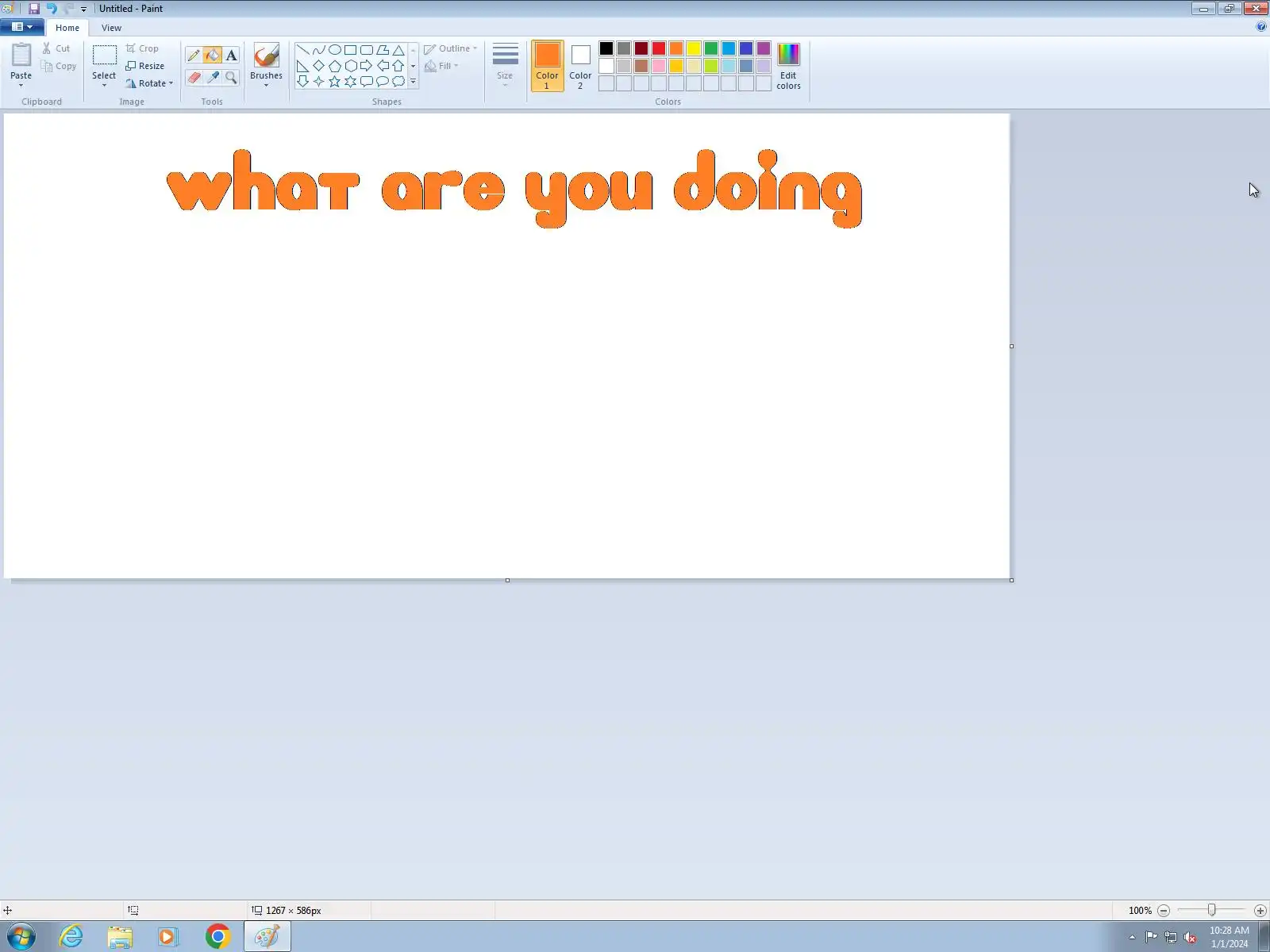 Untitled - Paint

Home View

Paste
Cut
Copy
Clipboard

Select
Crop
Resize
Rotate
Image

Tools

Brushes

Outline
Fill
Shapes

Size

Color 1

Color 2

Edit colors

Colors

what are you doing

1267 × 586px

100%

10:28 AM
1/1/2024